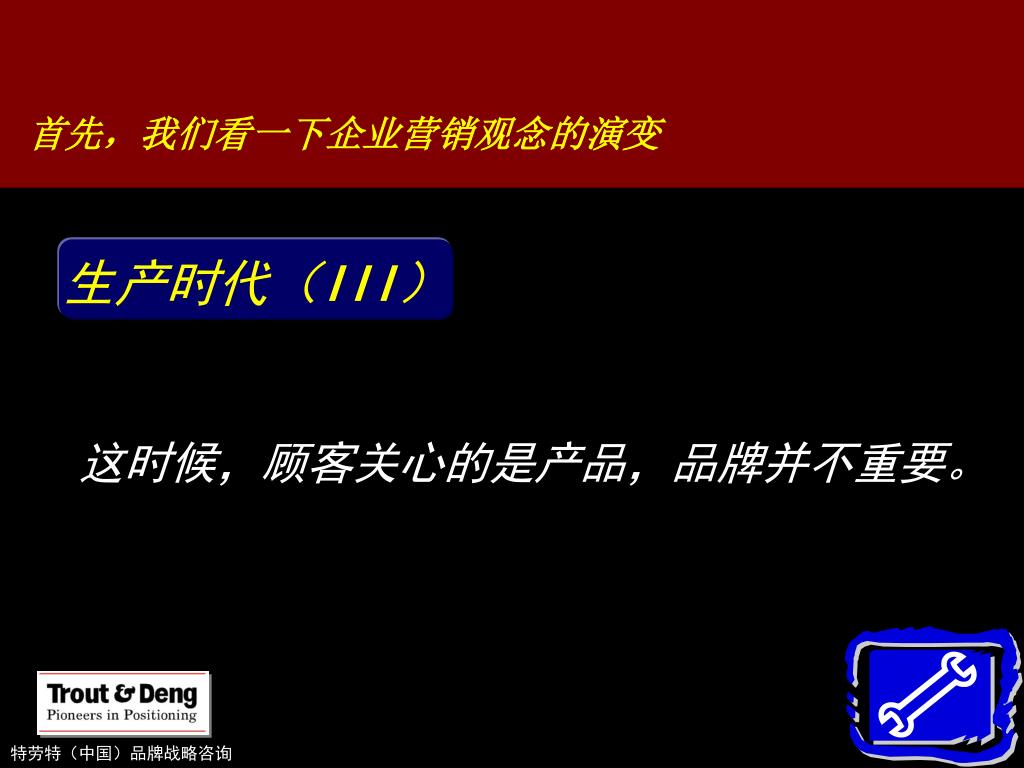 首先，我们看一下企业营销观念的演变

生产时代（III）

这时候，顾客关心的是产品，品牌并不重要。

Trout & Deng
Pioneers in Positioning

特劳特（中国）品牌战略咨询